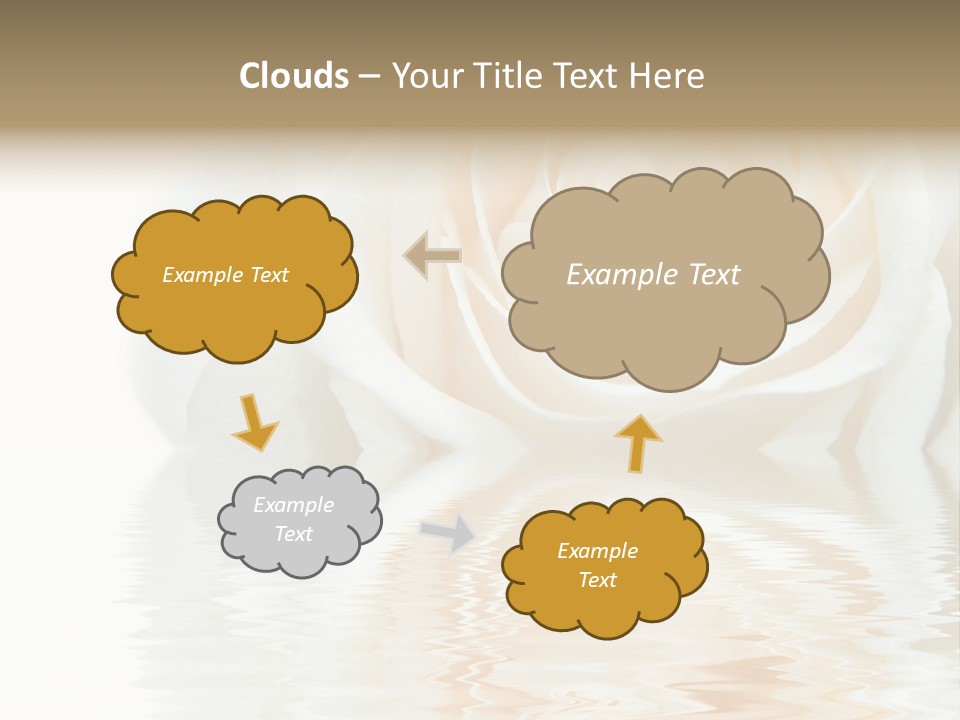 Clouds – Your Title Text Here

Example Text

Example Text

Example Text

Example Text